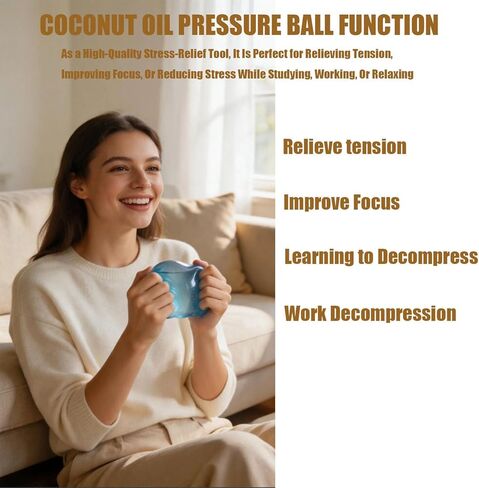 COCONUT OIL PRESSURE BALL FUNCTION

As a High-Quality Stress-Relief Tool, It Is Perfect for Relieving Tension, Improving Focus, Or Reducing Stress While Studying, Working, Or Relaxing

Relieve tension

Improve Focus

Learning to Decompress

Work Decompression